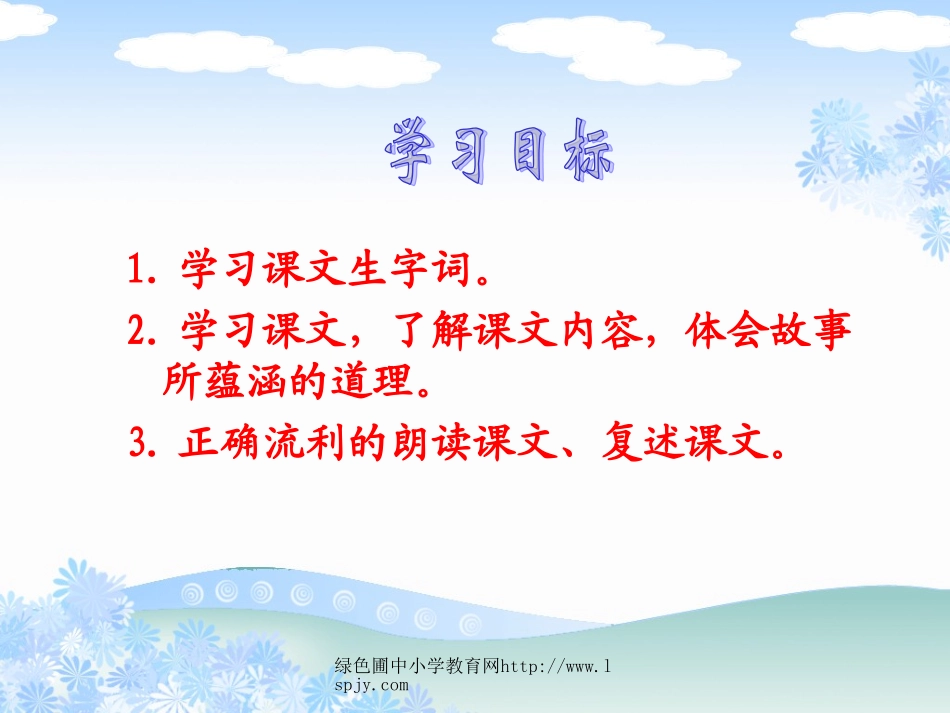 学习目标

1. 学习课文生字词。

2. 学习课文，了解课文内容，体会故事所蕴涵的道理。

3. 正确流利的朗读课文、复述课文。

绿色圃中小学教育网http://www.lspjy.com